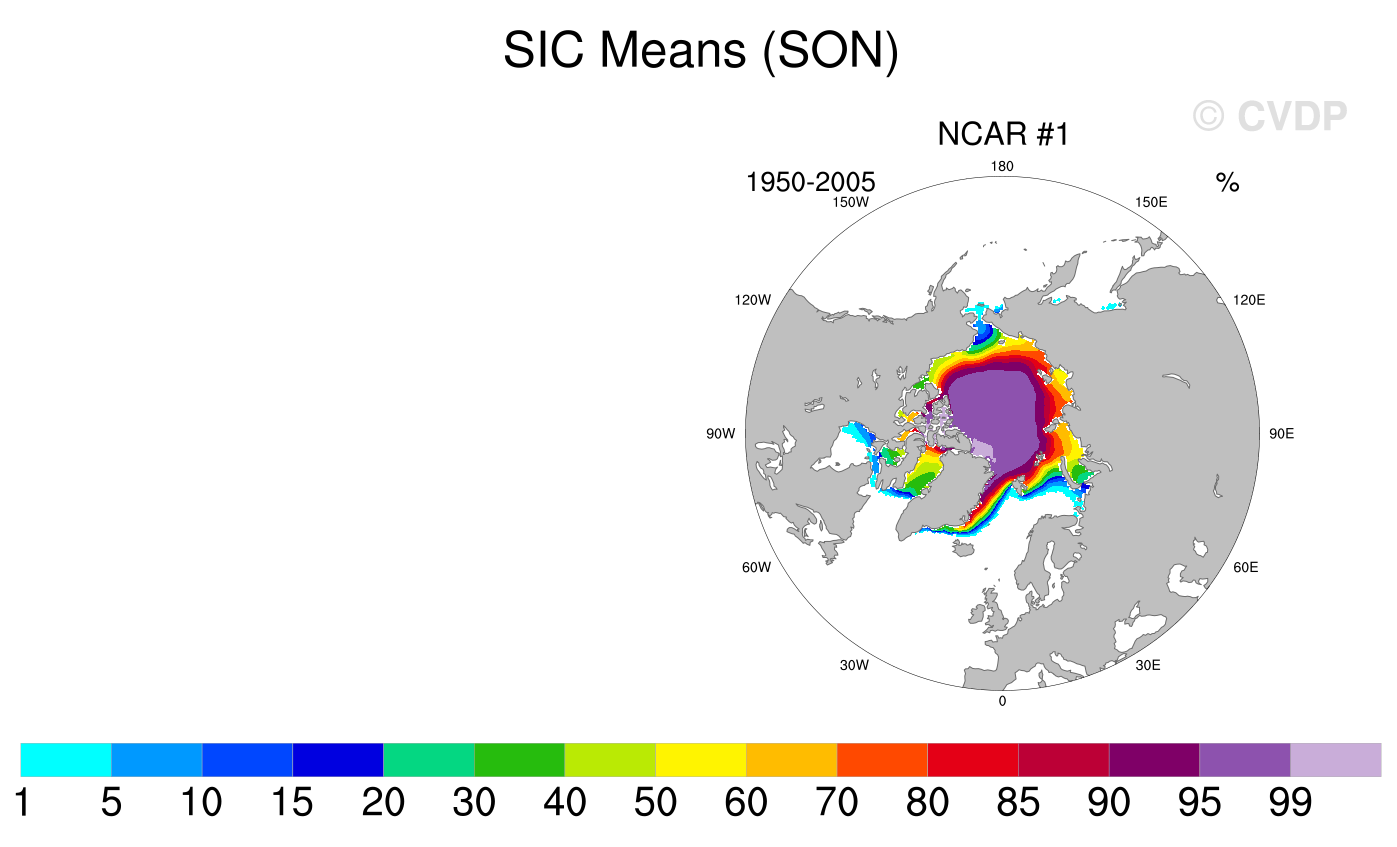 SIC Means (SON)

© CVDP

NCAR #1

1950-2005

%

180

150W

150E

120W

120E

90W

90E

60W

60E

30W

30E

0

1 5 10 15 20 30 40 50 60 70 80 85 90 95 99